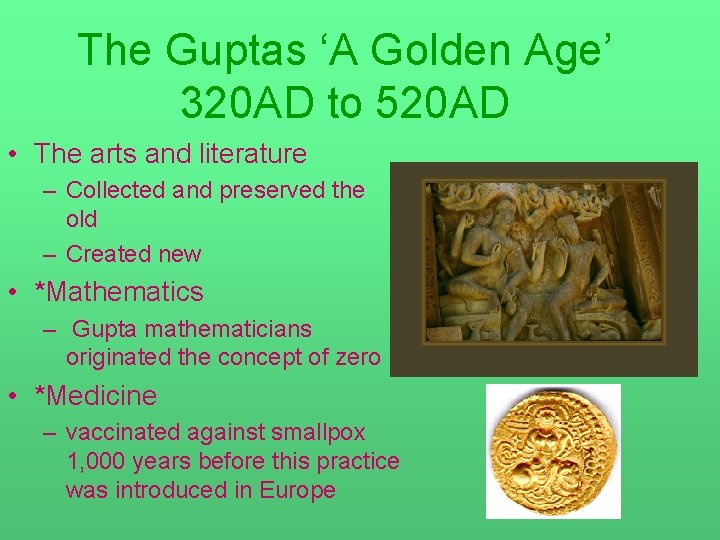 The Guptas ‘A Golden Age’
320AD to 520AD

• The arts and literature
– Collected and preserved the old
– Created new
• *Mathematics
– Gupta mathematicians originated the concept of zero
• *Medicine
– vaccinated against smallpox 1,000 years before this practice was introduced in Europe